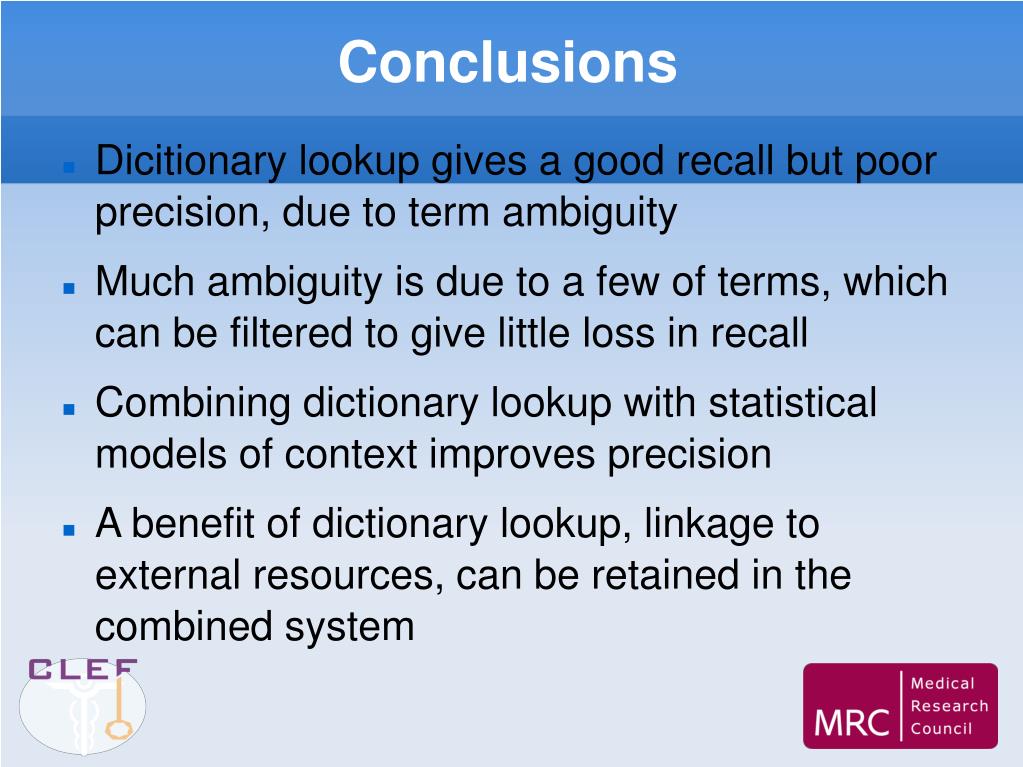 Conclusions

- Dicitionary lookup gives a good recall but poor precision, due to term ambiguity
- Much ambiguity is due to a few of terms, which can be filtered to give little loss in recall
- Combining dictionary lookup with statistical models of context improves precision
- A benefit of dictionary lookup, linkage to external resources, can be retained in the combined system

CLEF

MRC Medical Research Council